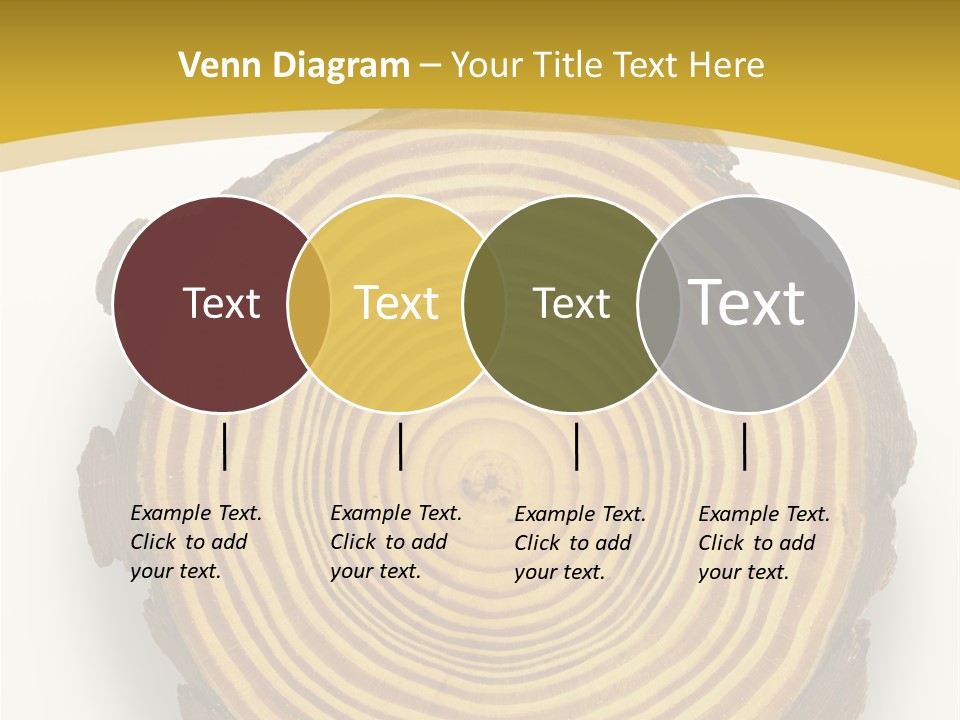 Venn Diagram – Your Title Text Here

Text

Text

Text

Text

Example Text. Click to add your text.

Example Text. Click to add your text.

Example Text. Click to add your text.

Example Text. Click to add your text.